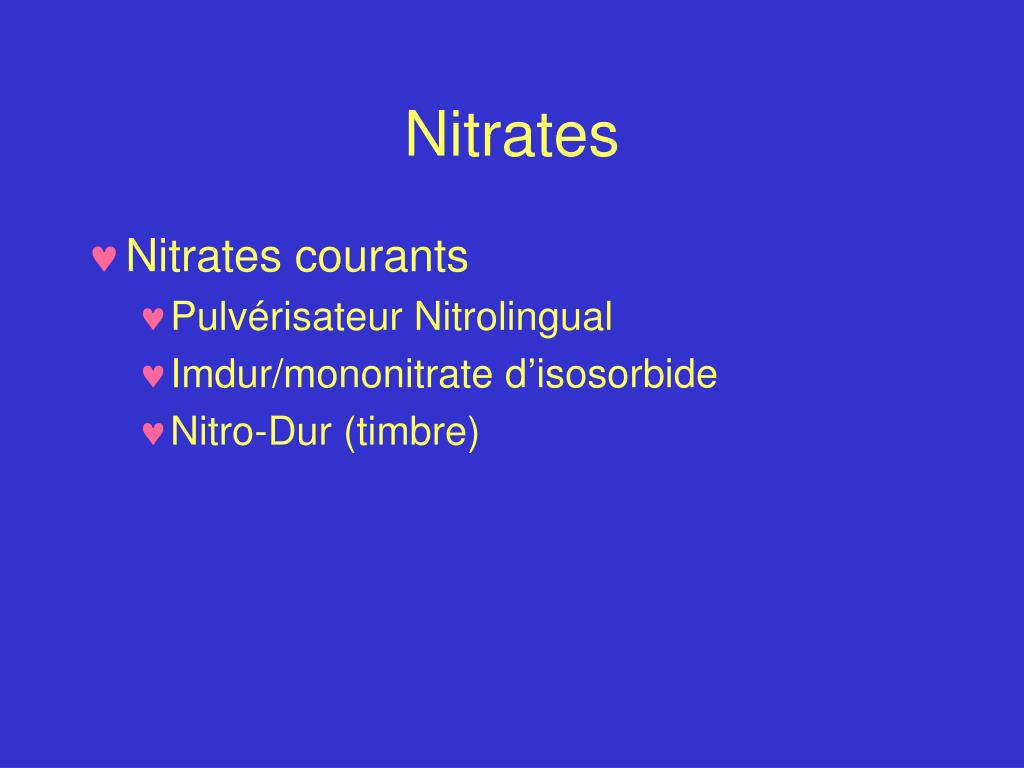 Nitrates

♥ Nitrates courants
♥ Pulvérisateur Nitrolingual
♥ Imdur/mononitrate d’isosorbide
♥ Nitro-Dur (timbre)